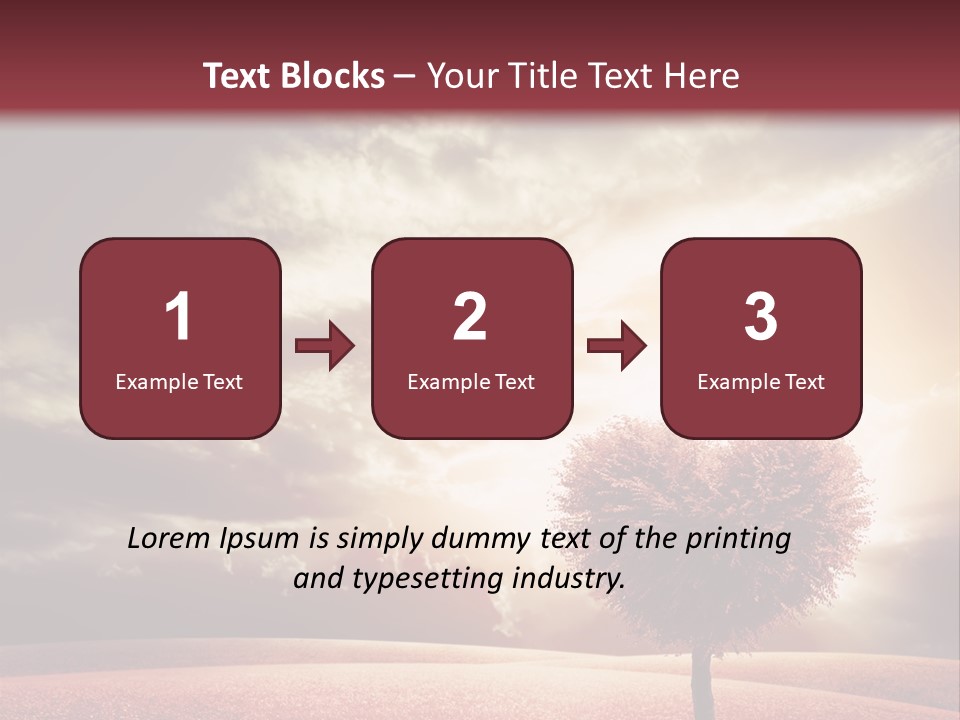 Text Blocks – Your Title Text Here

1
Example Text

2
Example Text

3
Example Text

Lorem Ipsum is simply dummy text of the printing and typesetting industry.